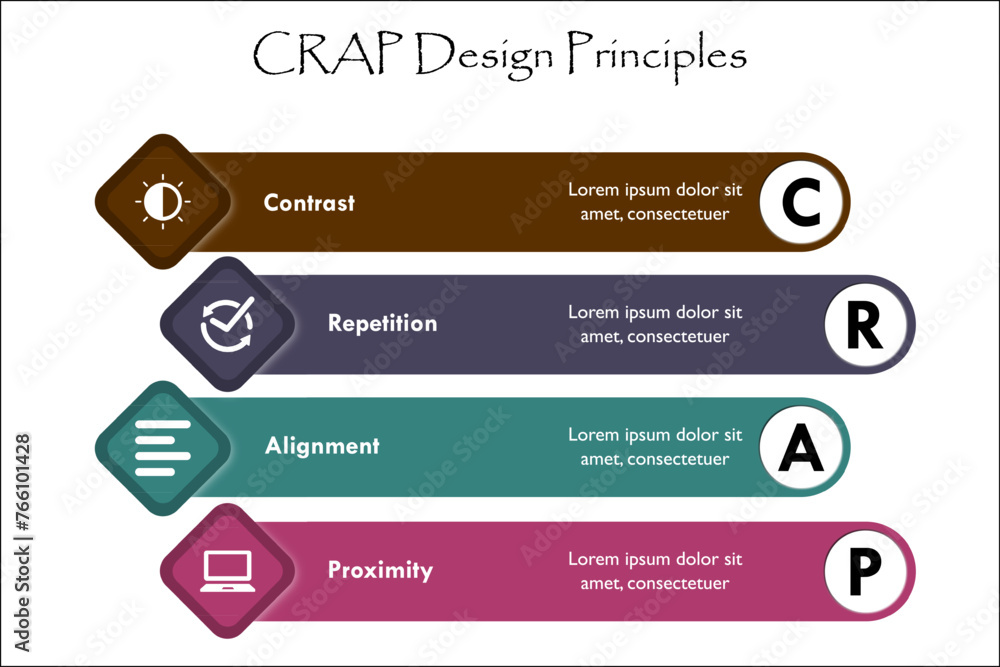 CRAP Design Principles

Contrast
Lorem ipsum dolor sit amet, consectetuer
C

Repetition
Lorem ipsum dolor sit amet, consectetuer
R

Alignment
Lorem ipsum dolor sit amet, consectetuer
A

Proximity
Lorem ipsum dolor sit amet, consectetuer
P

Adobe Stock | #766101428